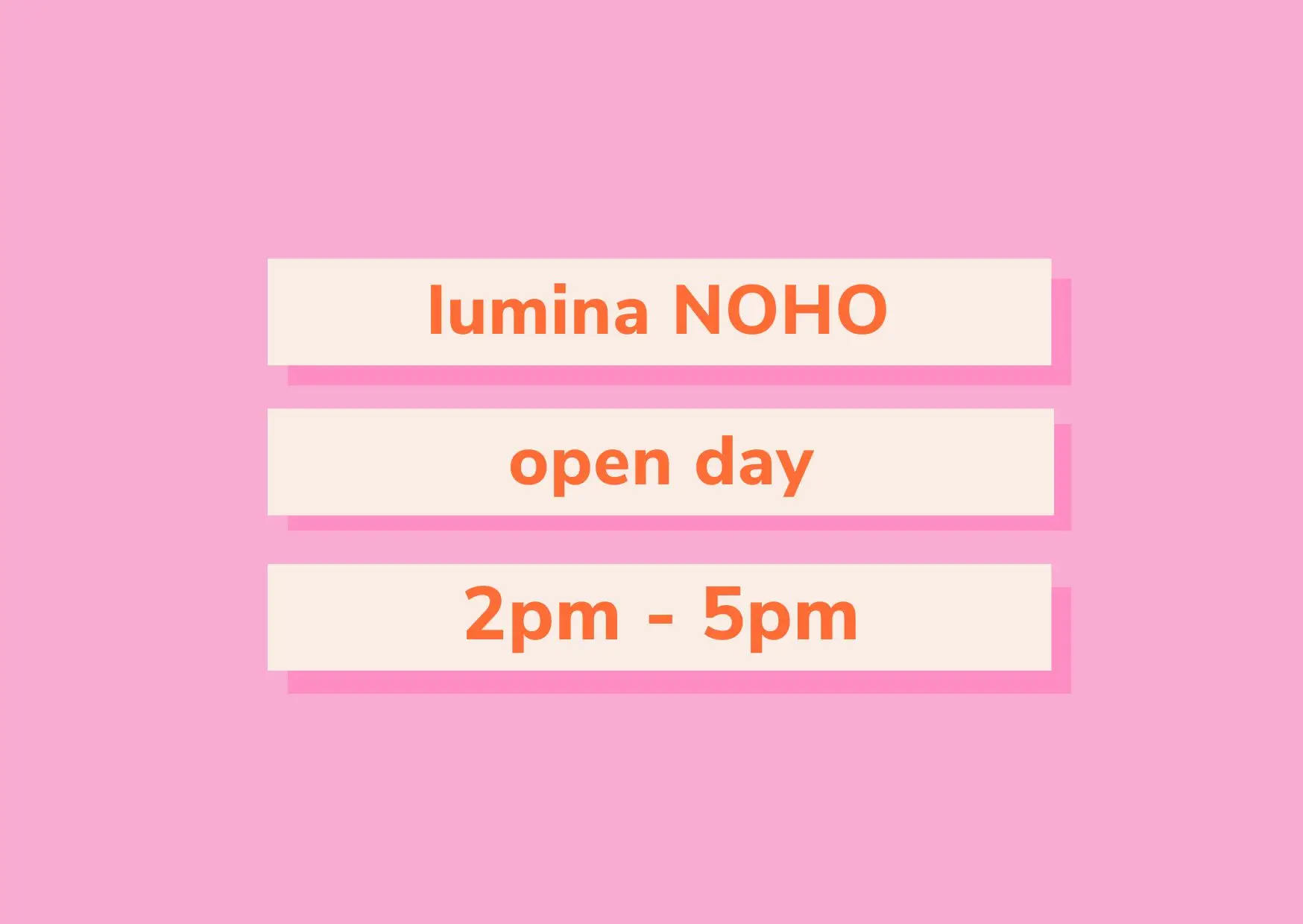 lumina NOHO

open day

2pm - 5pm